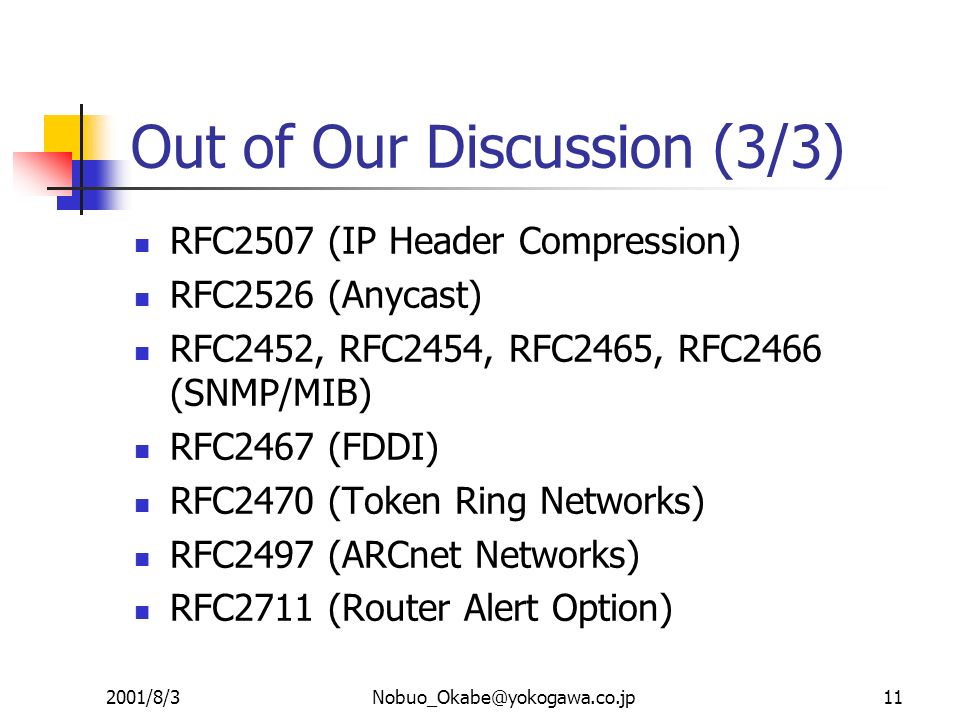 Out of Our Discussion (3/3)

- RFC2507 (IP Header Compression)
- RFC2526 (Anycast)
- RFC2452, RFC2454, RFC2465, RFC2466 (SNMP/MIB)
- RFC2467 (FDDI)
- RFC2470 (Token Ring Networks)
- RFC2497 (ARCnet Networks)
- RFC2711 (Router Alert Option)

2001/8/3 Nobuo_Okabe@yokogawa.co.jp 11